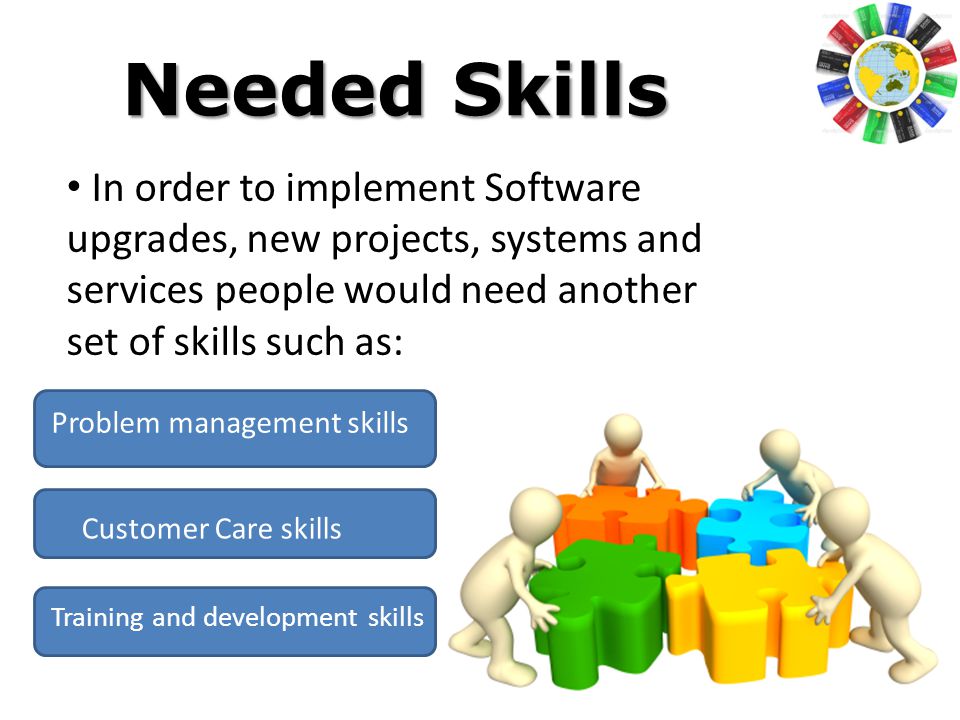 Needed Skills

• In order to implement Software upgrades, new projects, systems and services people would need another set of skills such as:

Problem management skills

Customer Care skills

Training and development skills